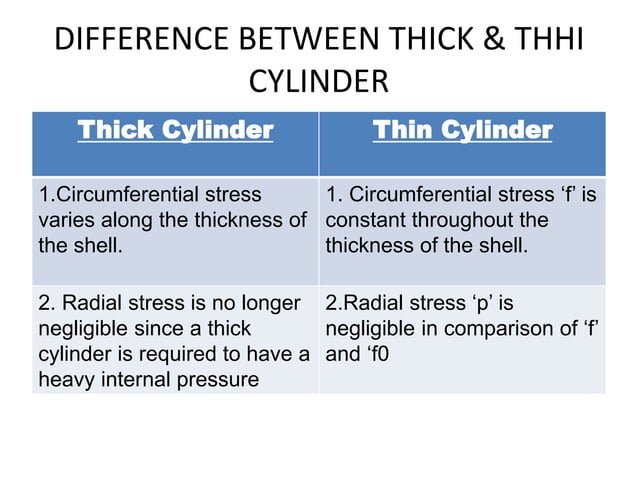 DIFFERENCE BETWEEN THICK & THHI CYLINDER

| Thick Cylinder | Thin Cylinder |
|---|---|
| 1.Circumferential stress varies along the thickness of the shell. | 1. Circumferential stress ‘f’ is constant throughout the thickness of the shell. |
| 2. Radial stress is no longer negligible since a thick cylinder is required to have a heavy internal pressure | 2.Radial stress ‘p’ is negligible in comparison of ‘f’ and ‘f0 |